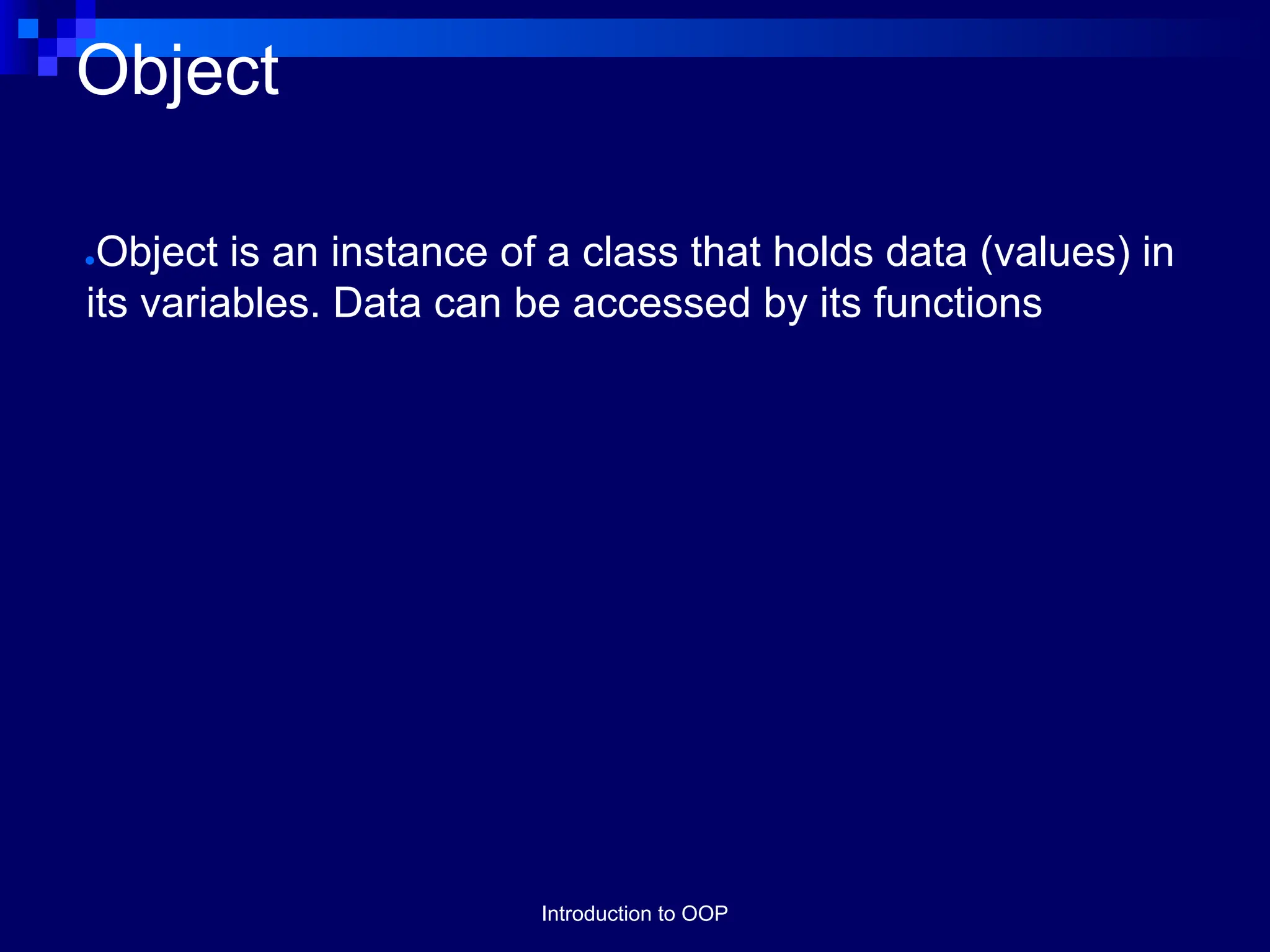 Object

Object is an instance of a class that holds data (values) in its variables. Data can be accessed by its functions

Introduction to OOP